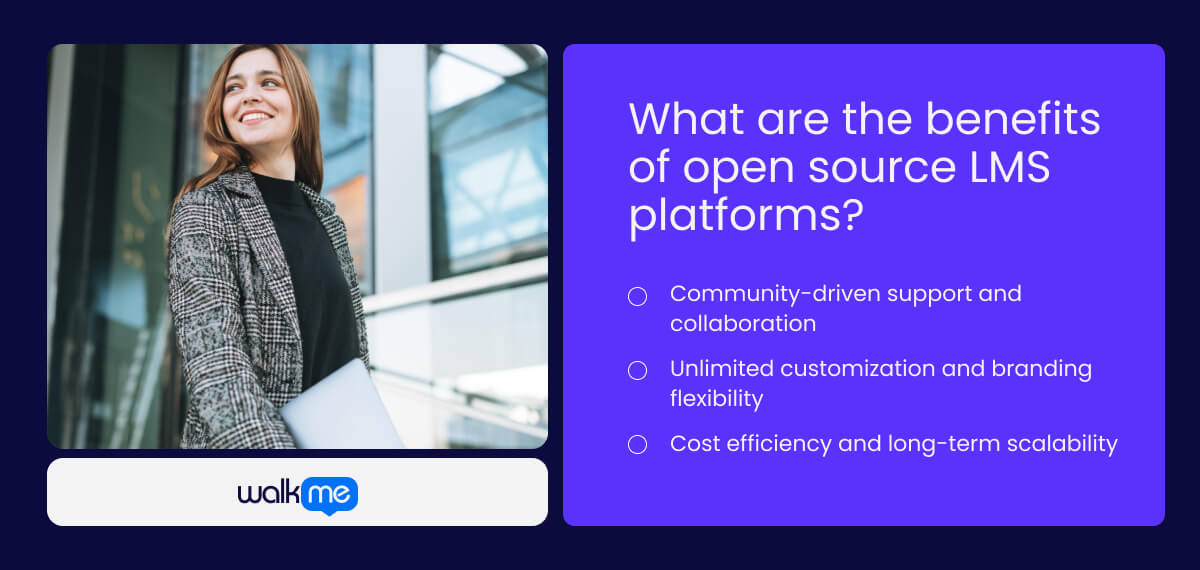 walkme

What are the benefits of open source LMS platforms?

Community-driven support and collaboration

Unlimited customization and branding flexibility

Cost efficiency and long-term scalability